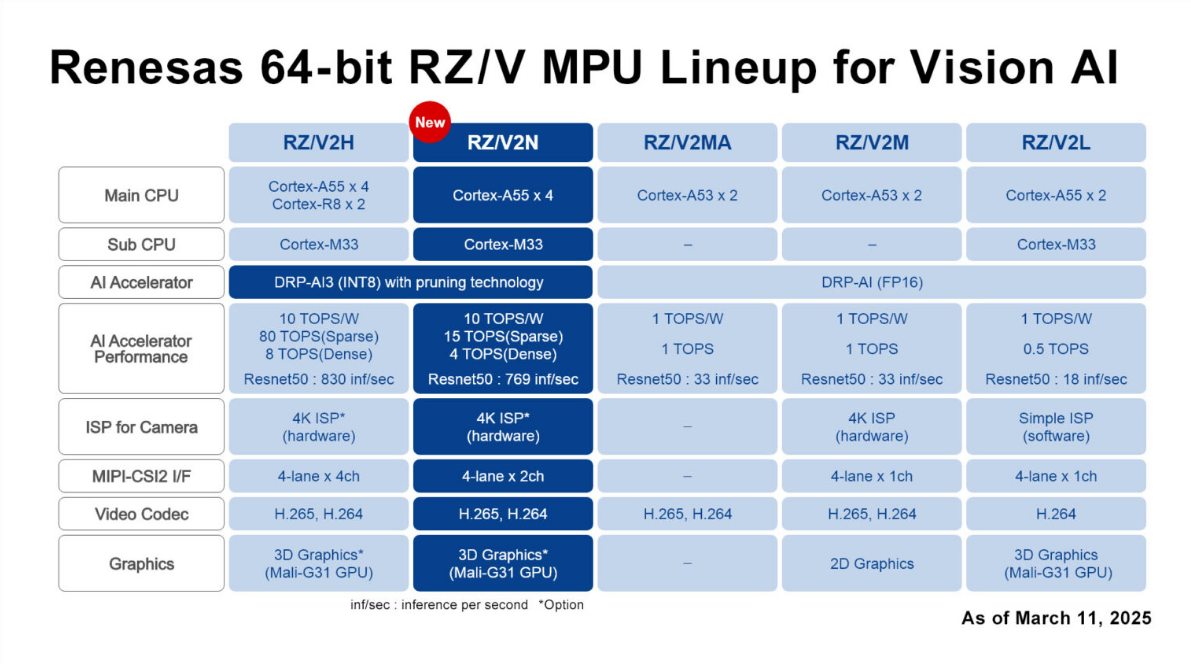 Renesas 64-bit RZ/V MPU Lineup for Vision AI

New

| | RZ/V2H | RZ/V2N | RZ/V2MA | RZ/V2M | RZ/V2L |
|---|---|---|---|---|---|
| Main CPU | Cortex-A55 x 4 Cortex-R8 x 2 | Cortex-A55 x 4 | Cortex-A53 x 2 | Cortex-A53 x 2 | Cortex-A55 x 2 |
| Sub CPU | Cortex-M33 | Cortex-M33 | – | – | Cortex-M33 |
| AI Accelerator | DRP-AI3 (INT8) with pruning technology | DRP-AI3 (INT8) with pruning technology | DRP-AI (FP16) | DRP-AI (FP16) | DRP-AI (FP16) |
| AI Accelerator Performance | 10 TOPS/W 80 TOPS(Sparse) 8 TOPS(Dense) Resnet50 : 830 inf/sec | 10 TOPS/W 15 TOPS(Sparse) 4 TOPS(Dense) Resnet50 : 769 inf/sec | 1 TOPS/W 1 TOPS Resnet50 : 33 inf/sec | 1 TOPS/W 1 TOPS Resnet50 : 33 inf/sec | 1 TOPS/W 0.5 TOPS Resnet50 : 18 inf/sec |
| ISP for Camera | 4K ISP* (hardware) | 4K ISP* (hardware) | – | 4K ISP (hardware) | Simple ISP (software) |
| MIPI-CSI2 I/F | 4-lane x 4ch | 4-lane x 2ch | – | 4-lane x 1ch | 4-lane x 1ch |
| Video Codec | H.265, H.264 | H.265, H.264 | H.265, H.264 | H.265, H.264 | H.264 |
| Graphics | 3D Graphics* (Mali-G31 GPU) | 3D Graphics* (Mali-G31 GPU) | – | 2D Graphics | 3D Graphics (Mali-G31 GPU) |

inf/sec : inference per second *Option

As of March 11, 2025